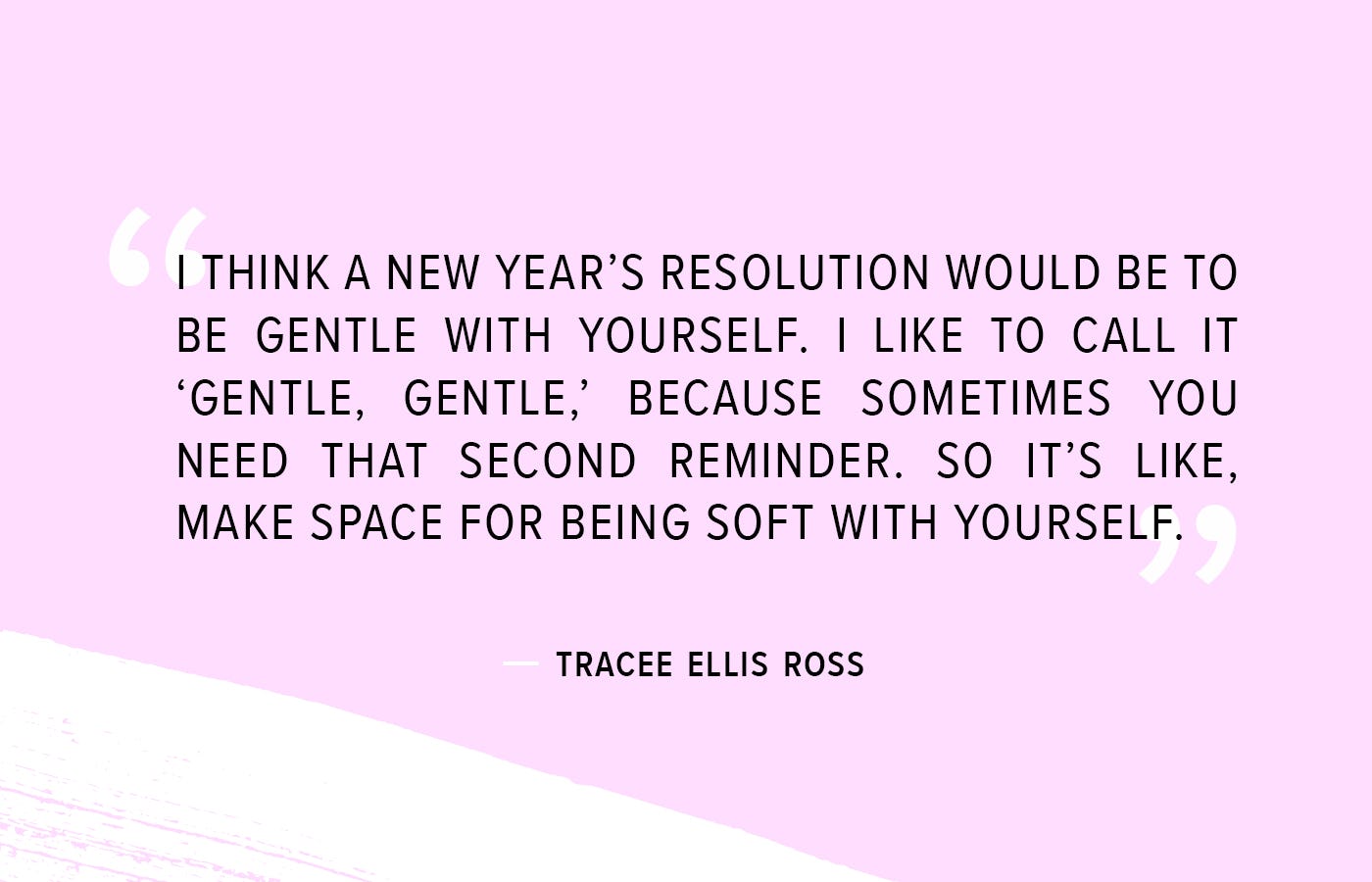 “I THINK A NEW YEAR’S RESOLUTION WOULD BE TO BE GENTLE WITH YOURSELF. I LIKE TO CALL IT ‘GENTLE, GENTLE,’ BECAUSE SOMETIMES YOU NEED THAT SECOND REMINDER. SO IT’S LIKE, MAKE SPACE FOR BEING SOFT WITH YOURSELF.”

— TRACEE ELLIS ROSS